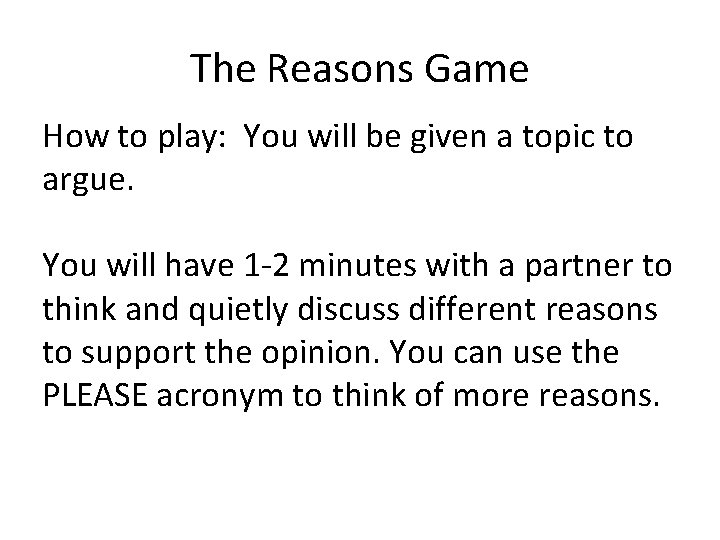 The Reasons Game

How to play:  You will be given a topic to argue.

You will have 1-2 minutes with a partner to think and quietly discuss different reasons to support the opinion. You can use the PLEASE acronym to think of more reasons.